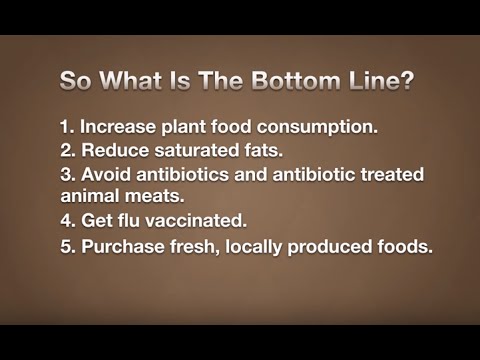 So What Is The Bottom Line?

1. Increase plant food consumption.
2. Reduce saturated fats.
3. Avoid antibiotics and antibiotic treated animal meats.
4. Get flu vaccinated.
5. Purchase fresh, locally produced foods.